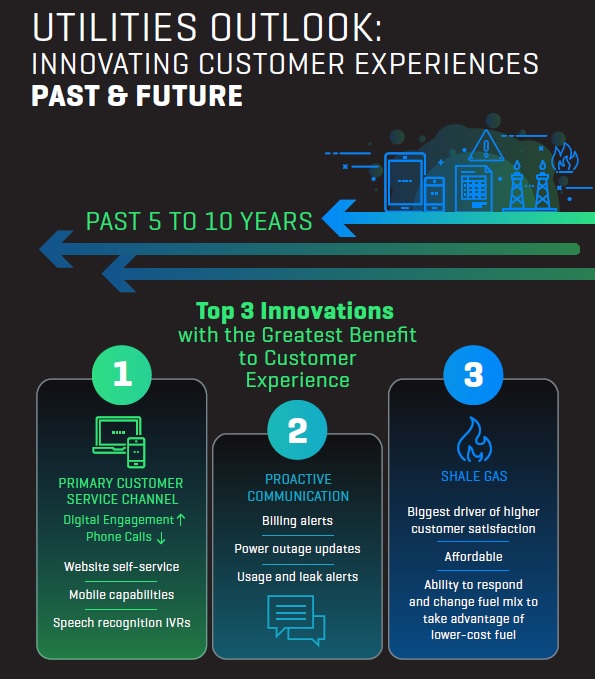 UTILITIES OUTLOOK:
INNOVATING CUSTOMER EXPERIENCES
PAST & FUTURE

PAST 5 TO 10 YEARS

Top 3 Innovations with the Greatest Benefit to Customer Experience

1

PRIMARY CUSTOMER SERVICE CHANNEL

Digital Engagement ↑
Phone Calls ↓

Website self-service

Mobile capabilities

Speech recognition IVRs

2

PROACTIVE COMMUNICATION

Billing alerts

Power outage updates

Usage and leak alerts

3

SHALE GAS

Biggest driver of higher customer satisfaction

Affordable

Ability to respond and change fuel mix to take advantage of lower-cost fuel